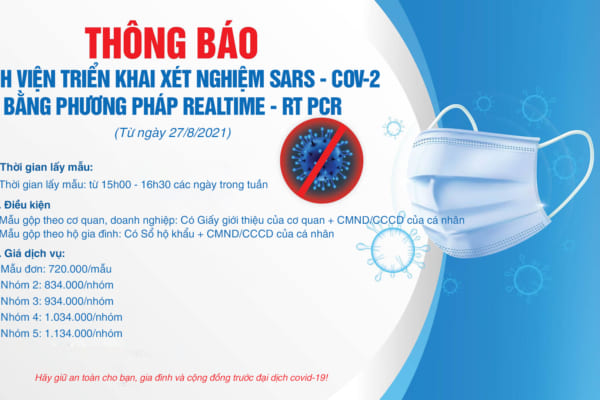 THÔNG BÁO
H VIỆN TRIỂN KHAI XÉT NGHIỆM SARS - COV-2
BẰNG PHƯƠNG PHÁP REALTIME - RT PCR
(Từ ngày 27/8/2021)

Thời gian lấy mẫu:
Thời gian lấy mẫu: từ 15h00 - 16h30 các ngày trong tuần

. Điều kiện
Mẫu gộp theo cơ quan, doanh nghiệp: Có Giấy giới thiệu của cơ quan + CMND/CCCD của cá nhân
Mẫu gộp theo hộ gia đình: Có Sổ hộ khẩu + CMND/CCCD của cá nhân

. Giá dịch vụ:
Mẫu đơn: 720.000/mẫu
Nhóm 2: 834.000/nhóm
Nhóm 3: 934.000/nhóm
Nhóm 4: 1.034.000/nhóm
Nhóm 5: 1.134.000/nhóm

Hãy giữ an toàn cho bạn, gia đình và cộng đồng trước đại dịch covid-19!